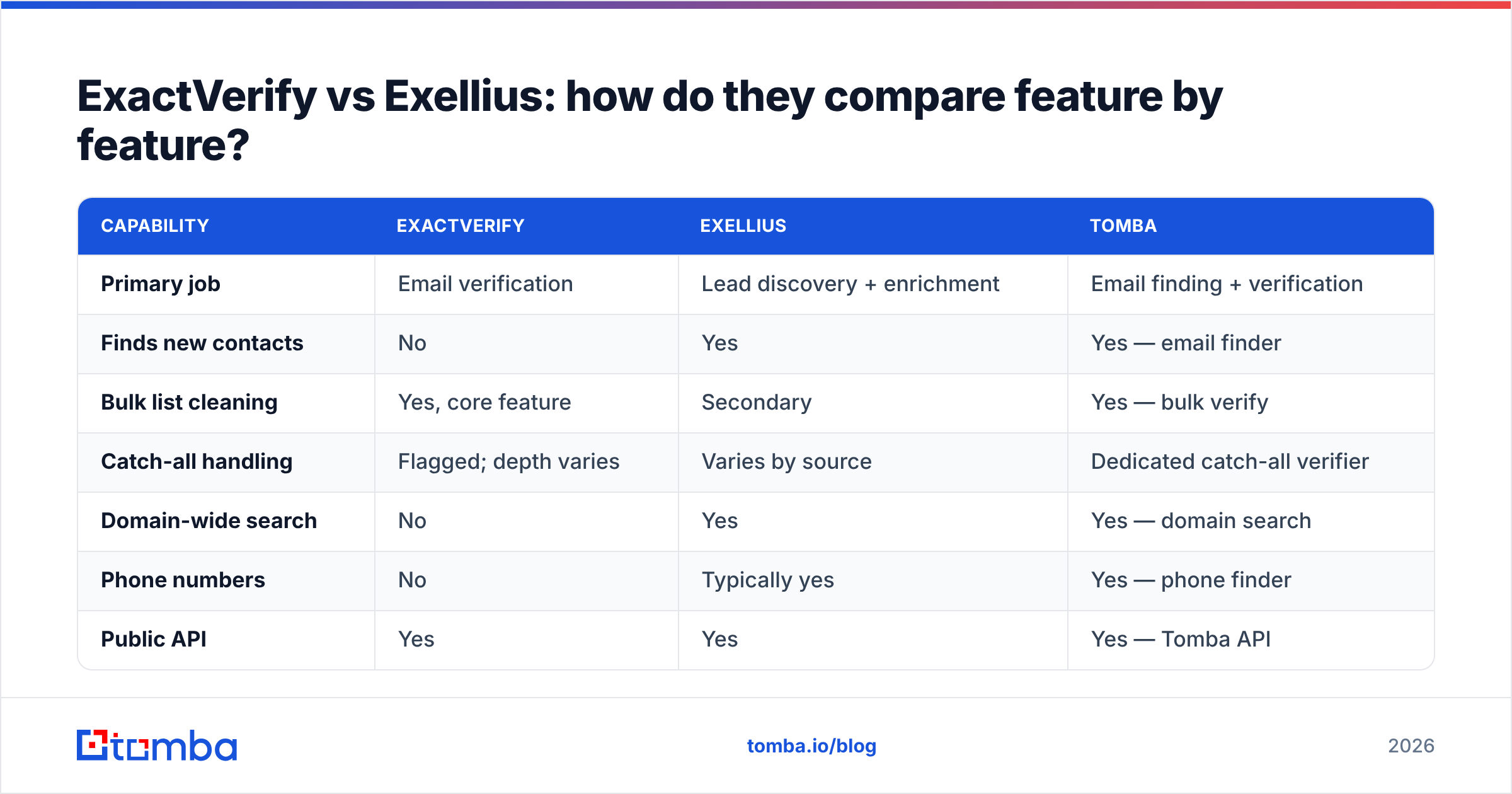 ExactVerify vs Exellius: how do they compare feature by feature?

| CAPABILITY | EXACTVERIFY | EXELLIUS | TOMBA |
|---|---|---|---|
| Primary job | Email verification | Lead discovery + enrichment | Email finding + verification |
| Finds new contacts | No | Yes | Yes — email finder |
| Bulk list cleaning | Yes, core feature | Secondary | Yes — bulk verify |
| Catch-all handling | Flagged; depth varies | Varies by source | Dedicated catch-all verifier |
| Domain-wide search | No | Yes | Yes — domain search |
| Phone numbers | No | Typically yes | Yes — phone finder |
| Public API | Yes | Yes | Yes — Tomba API |

tomba

tomba.io/blog

2026